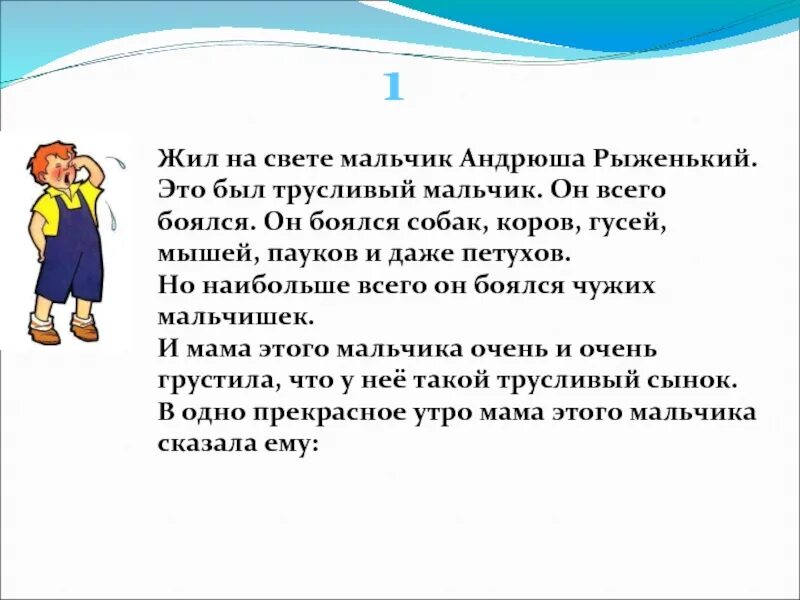 1

Жил на свете мальчик Андрюша Рыженький. Это был трусливый мальчик. Он всего боялся. Он боялся собак, коров, гусей, мышей, пауков и даже петухов.
Но наибольше всего он боялся чужих мальчишек.
И мама этого мальчика очень и очень грустила, что у неё такой трусливый сынок.
В одно прекрасное утро мама этого мальчика сказала ему: